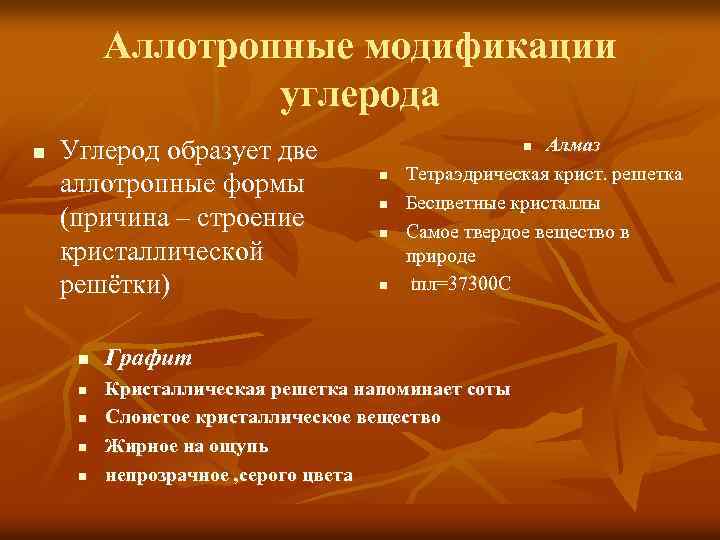 Аллотропные модификации углерода

Углерод образует две аллотропные формы (причина – строение кристаллической решётки)

Алмаз

Тетраэдрическая крист. решетка

Бесцветные кристаллы

Самое твердое вещество в природе

tпл=37300С

Графит

Кристаллическая решетка напоминает соты

Слоистое кристаллическое вещество

Жирное на ощупь

непрозрачное ,серого цвета